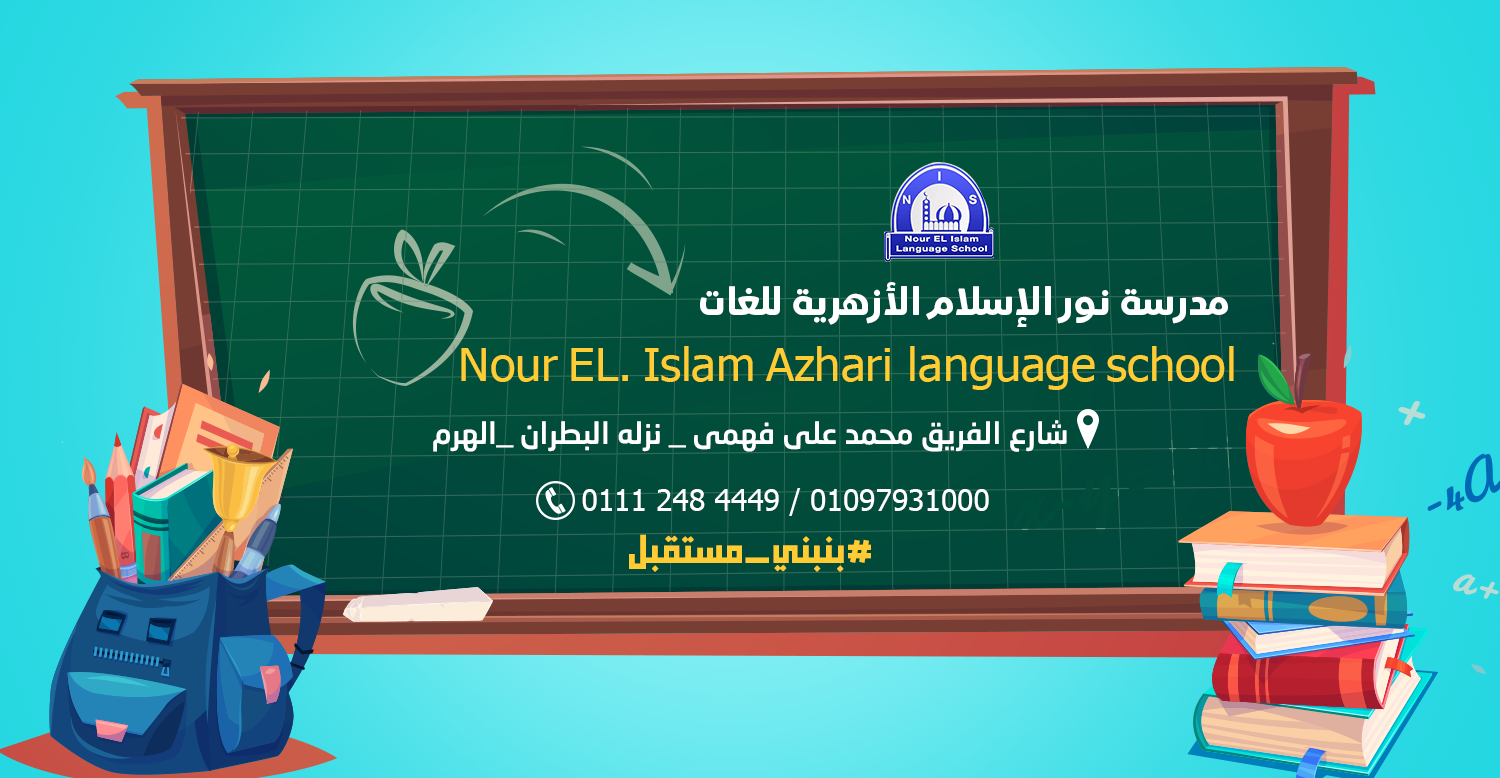 N I S
Nour EL Islam Language School

مدرسة نور الإسلام الأزهرية للغات

Nour EL. Islam Azhari language school

شارع الفريق محمد على فهمى _ نزله البطران _الهرم

0111 248 4449 / 01097931000

#بنبني_مستقبل